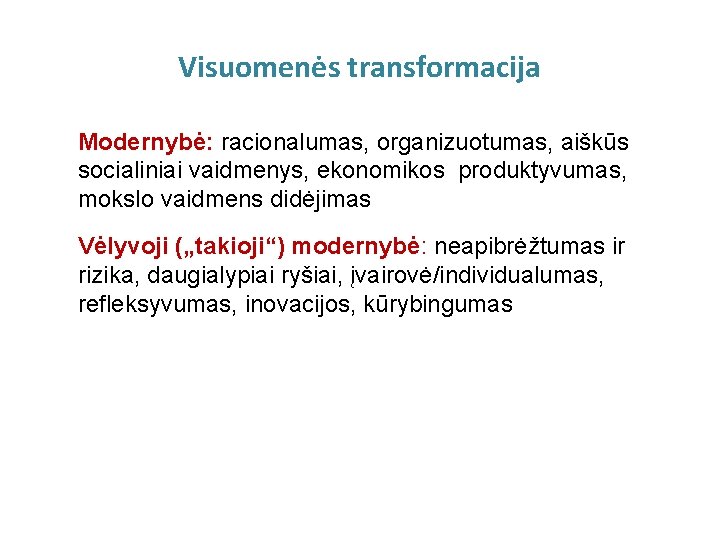 Visuomenės transformacija

Modernybė: racionalumas, organizuotumas, aiškūs socialiniai vaidmenys, ekonomikos produktyvumas, mokslo vaidmens didėjimas

Vėlyvoji („takioji“) modernybė: neapibrėžtumas ir rizika, daugialypiai ryšiai, įvairovė/individualumas, refleksyvumas, inovacijos, kūrybingumas